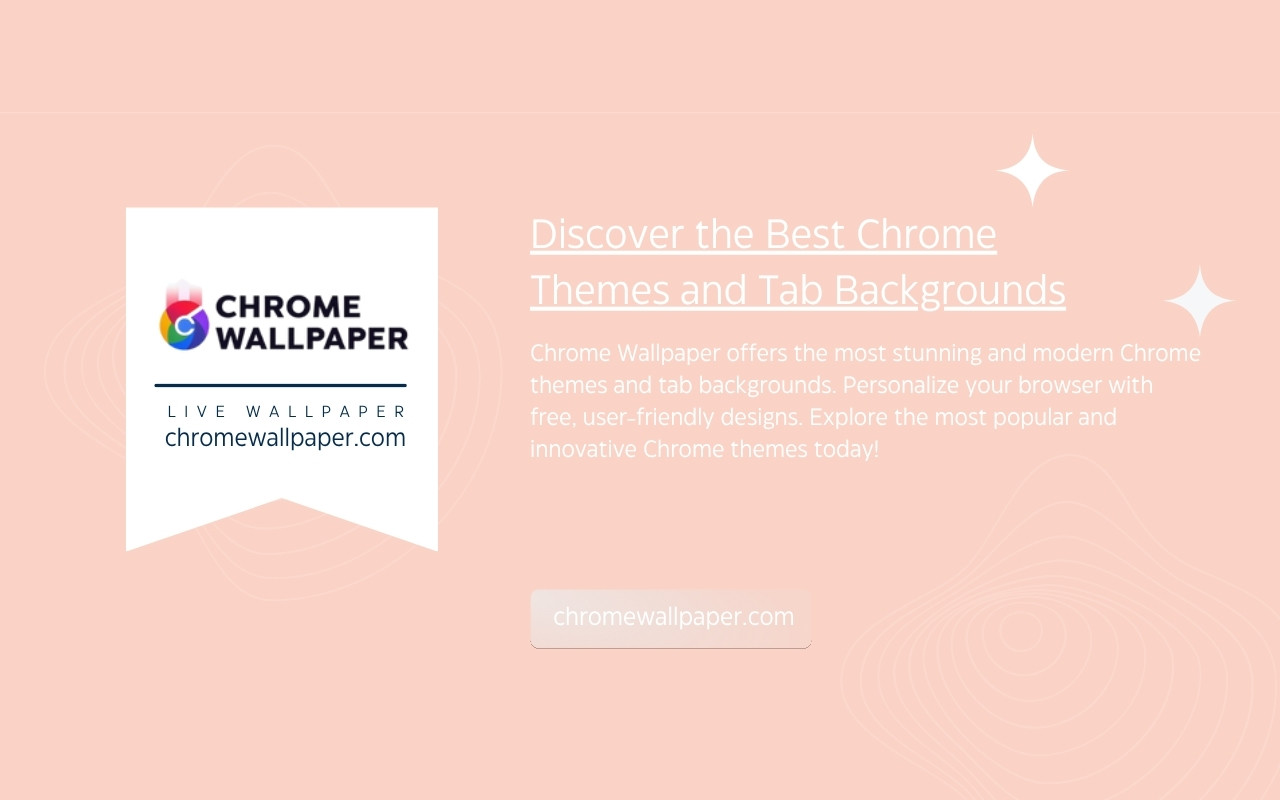 CHROME WALLPAPER

LIVE WALLPAPER
chromewallpaper.com

Discover the Best Chrome Themes and Tab Backgrounds

Chrome Wallpaper offers the most stunning and modern Chrome themes and tab backgrounds. Personalize your browser with free, user-friendly designs. Explore the most popular and innovative Chrome themes today!

chromewallpaper.com